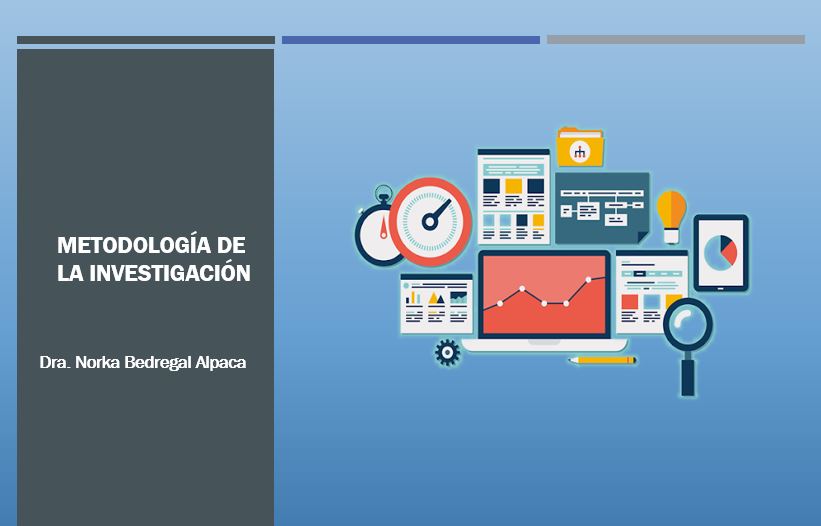 METODOLOGÍA DE LA INVESTIGACIÓN

Dra. Norka Bedregal Alpaca